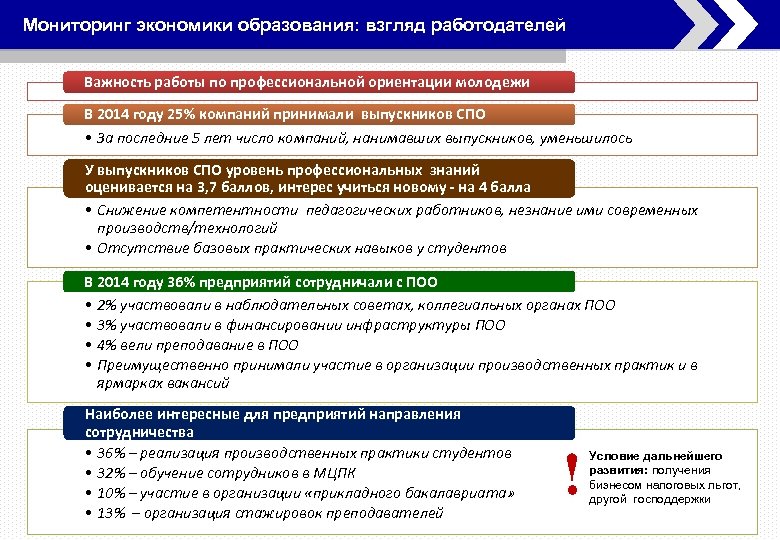 Мониторинг экономики образования: взгляд работодателей

Важность работы по профессиональной ориентации молодежи

В 2014 году 25% компаний принимали выпускников СПО

• За последние 5 лет число компаний, нанимавших выпускников, уменьшилось

У выпускников СПО уровень профессиональных знаний оценивается на 3,7 баллов, интерес учиться новому - на 4 балла

• Снижение компетентности педагогических работников, незнание ими современных производств/технологий
• Отсутствие базовых практических навыков у студентов

В 2014 году 36% предприятий сотрудничали с ПОО

• 2% участвовали в наблюдательных советах, коллегиальных органах ПОО
• 3% участвовали в финансировании инфраструктуры ПОО
• 4% вели преподавание в ПОО
• Преимущественно принимали участие в организации производственных практик и в ярмарках вакансий

Наиболее интересные для предприятий направления сотрудничества

• 36% – реализация производственных практики студентов
• 32% – обучение сотрудников в МЦПК
• 10% – участие в организации «прикладного бакалавриата»
• 13% – организация стажировок преподавателей

!

Условие дальнейшего развития: получения бизнесом налоговых льгот, другой господдержки